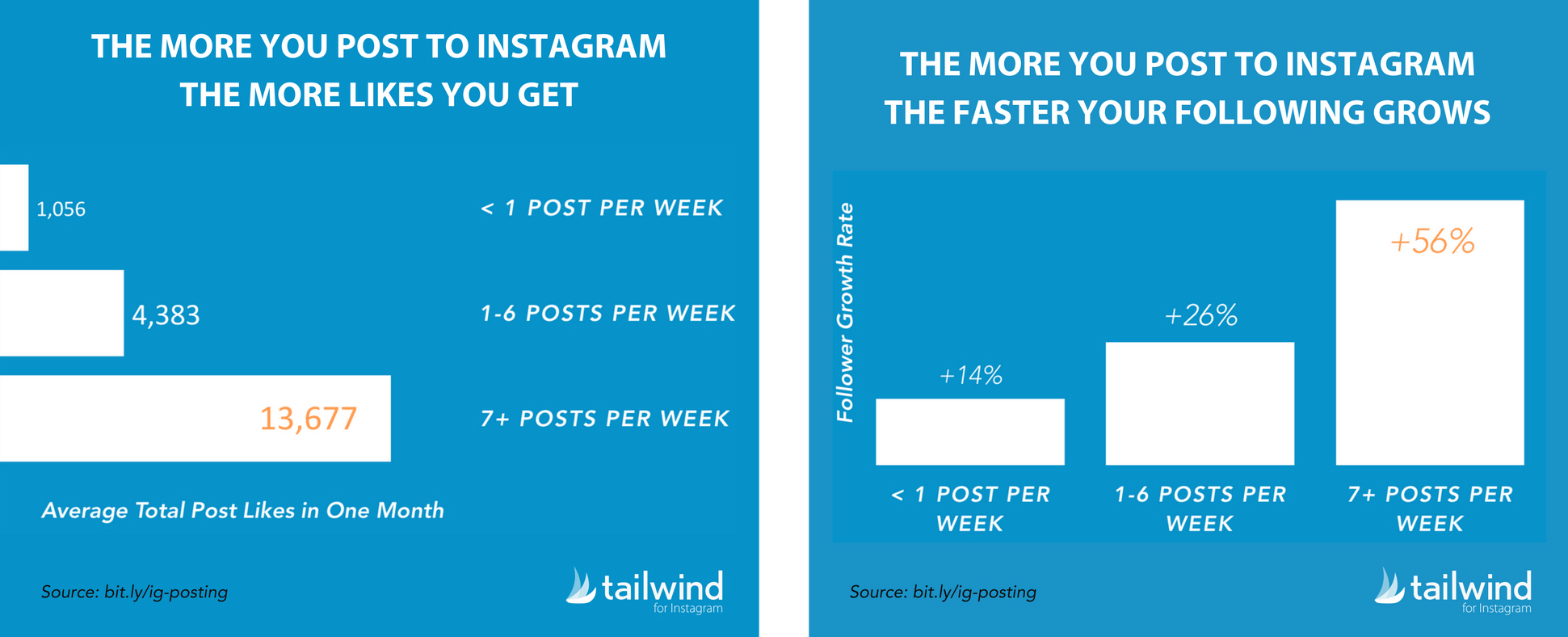 THE MORE YOU POST TO INSTAGRAM
THE MORE LIKES YOU GET

1,056
< 1 POST PER WEEK

4,383
1-6 POSTS PER WEEK

13,677
7+ POSTS PER WEEK

Average Total Post Likes in One Month

Source: bit.ly/ig-posting

tailwind for Instagram

THE MORE YOU POST TO INSTAGRAM
THE FASTER YOUR FOLLOWING GROWS

Follower Growth Rate

+14%
+26%
+56%

< 1 POST PER WEEK
1-6 POSTS PER WEEK
7+ POSTS PER WEEK

Source: bit.ly/ig-posting

tailwind for Instagram